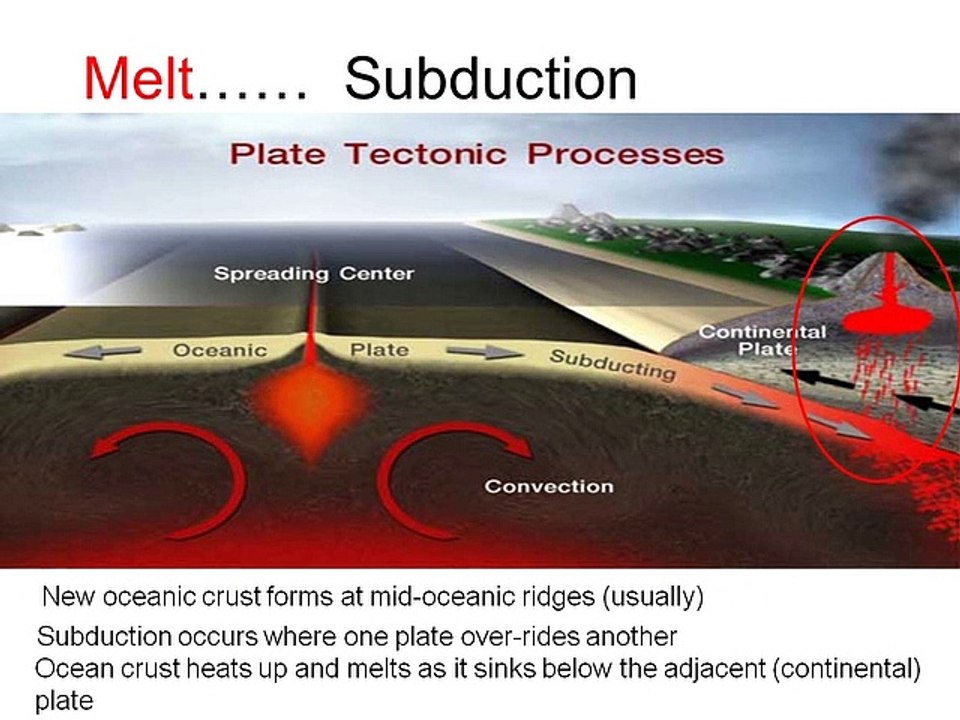 Melt…… Subduction

Plate Tectonic Processes

Spreading Center

Oceanic

Plate

Subducting

Continental Plate

Convection

New oceanic crust forms at mid-oceanic ridges (usually)

Subduction occurs where one plate over-rides another

Ocean crust heats up and melts as it sinks below the adjacent (continental) plate